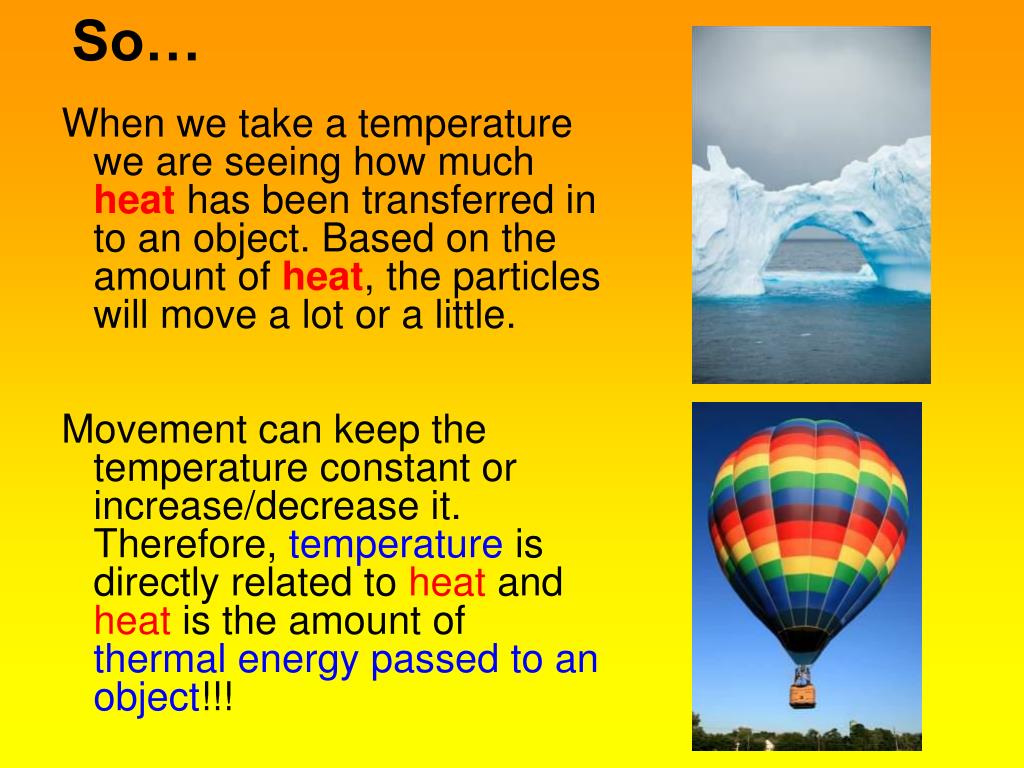 So…

When we take a temperature we are seeing how much heat has been transferred in to an object. Based on the amount of heat, the particles will move a lot or a little.

Movement can keep the temperature constant or increase/decrease it. Therefore, temperature is directly related to heat and heat is the amount of thermal energy passed to an object!!!